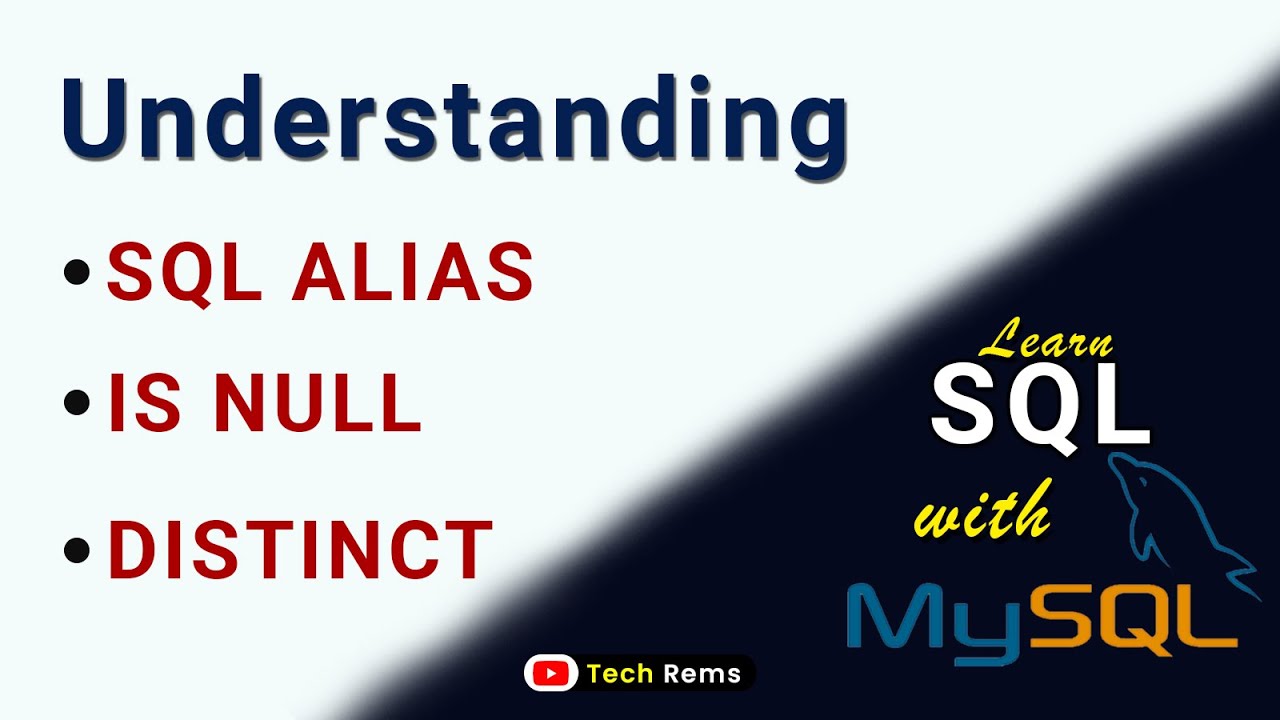 Understanding

• SQL ALIAS

• IS NULL

• DISTINCT

Learn SQL with MySQL

Tech Rems